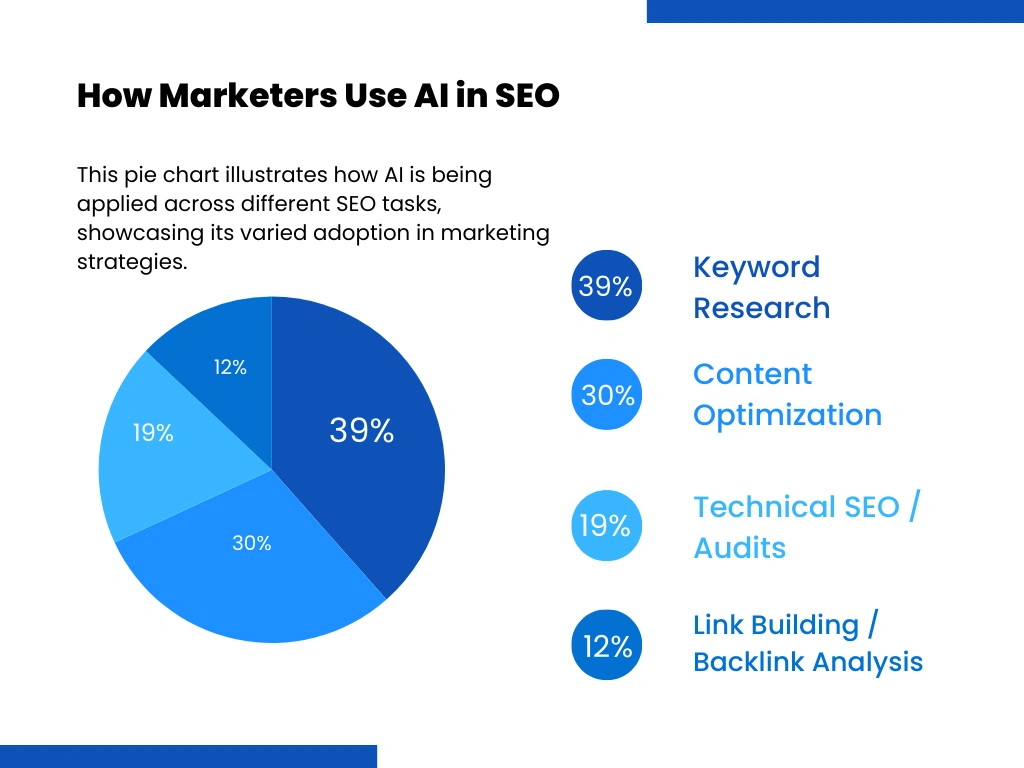 How Marketers Use AI in SEO

This pie chart illustrates how AI is being applied across different SEO tasks, showcasing its varied adoption in marketing strategies.

12%
19%
39%
30%

39% Keyword Research

30% Content Optimization

19% Technical SEO / Audits

12% Link Building / Backlink Analysis